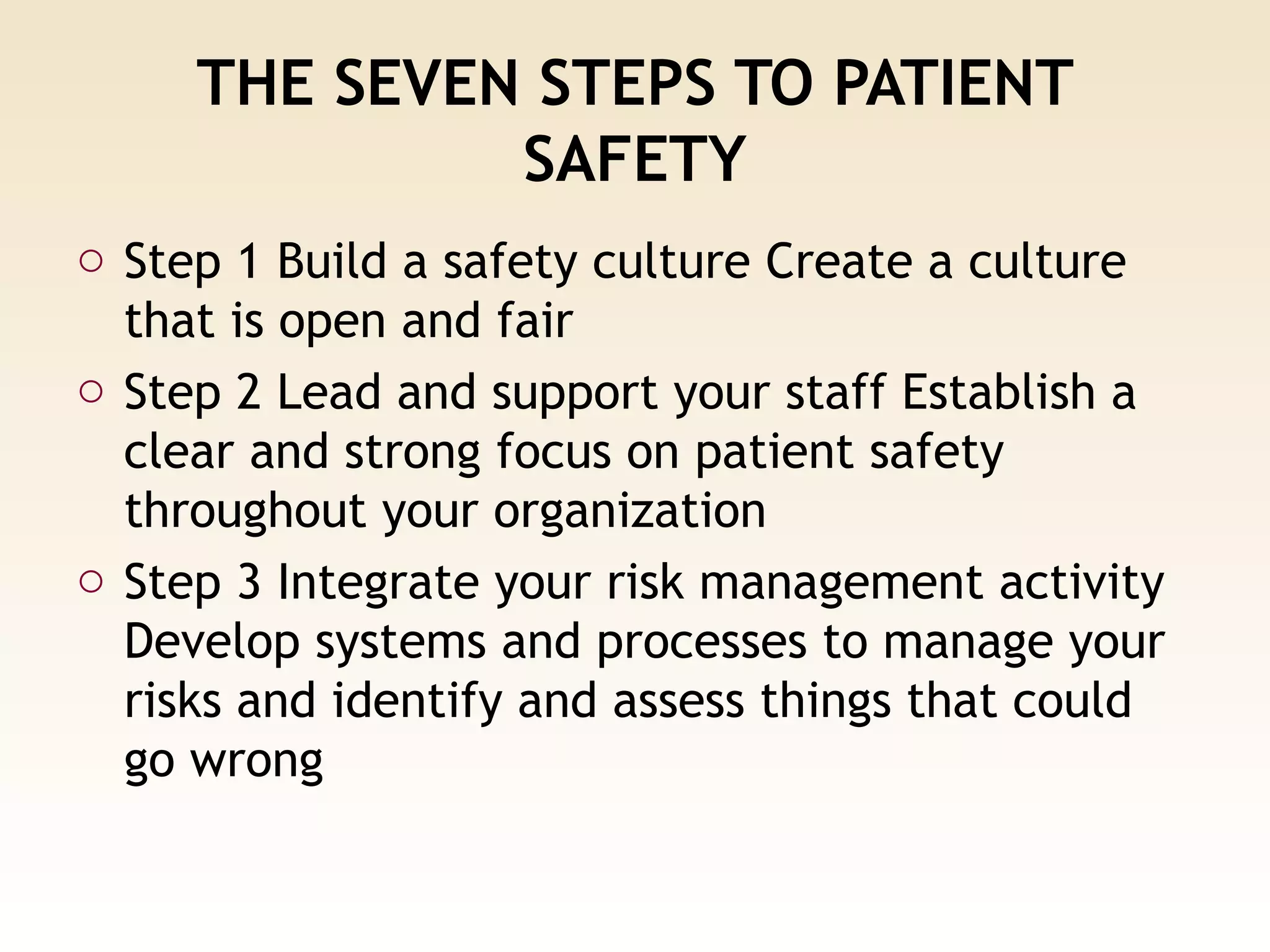 THE SEVEN STEPS TO PATIENT SAFETY

○ Step 1 Build a safety culture Create a culture that is open and fair

○ Step 2 Lead and support your staff Establish a clear and strong focus on patient safety throughout your organization

○ Step 3 Integrate your risk management activity Develop systems and processes to manage your risks and identify and assess things that could go wrong